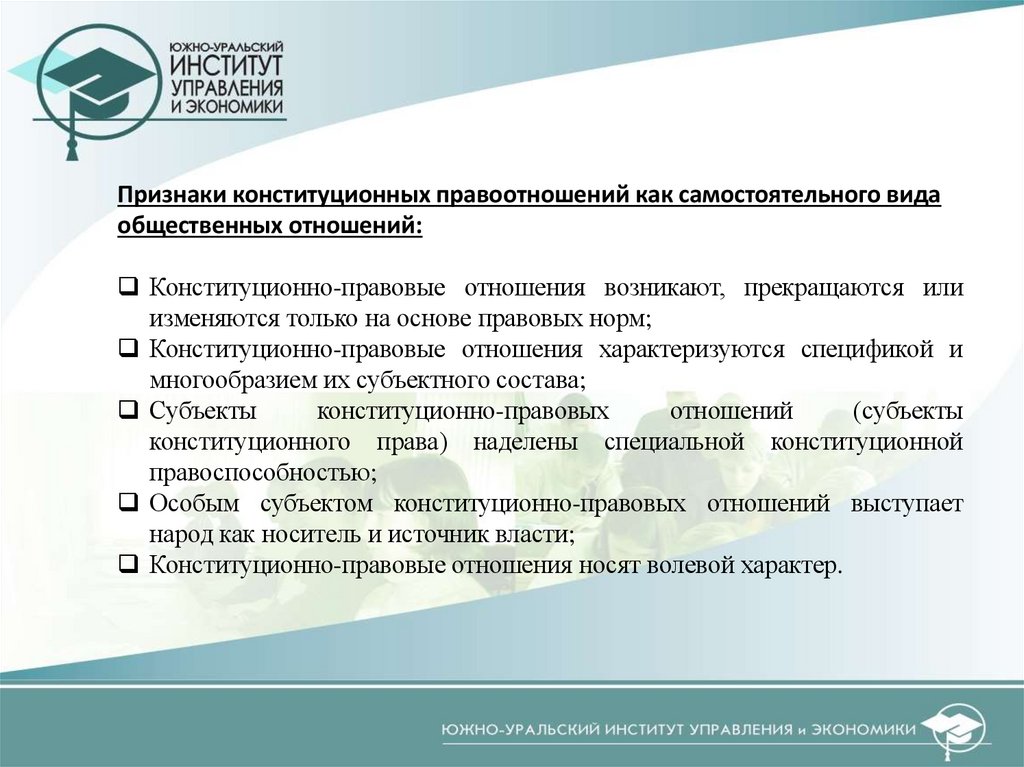 ЮЖНО-УРАЛЬСКИЙ
ИНСТИТУТ
УПРАВЛЕНИЯ
И ЭКОНОМИКИ

Признаки конституционных правоотношений как самостоятельного вида общественных отношений:

❑ Конституционно-правовые отношения возникают, прекращаются или изменяются только на основе правовых норм;
❑ Конституционно-правовые отношения характеризуются спецификой и многообразием их субъектного состава;
❑ Субъекты конституционно-правовых отношений (субъекты конституционного права) наделены специальной конституционной правоспособностью;
❑ Особым субъектом конституционно-правовых отношений выступает народ как носитель и источник власти;
❑ Конституционно-правовые отношения носят волевой характер.

ЮЖНО-УРАЛЬСКИЙ ИНСТИТУТ УПРАВЛЕНИЯ и ЭКОНОМИКИ